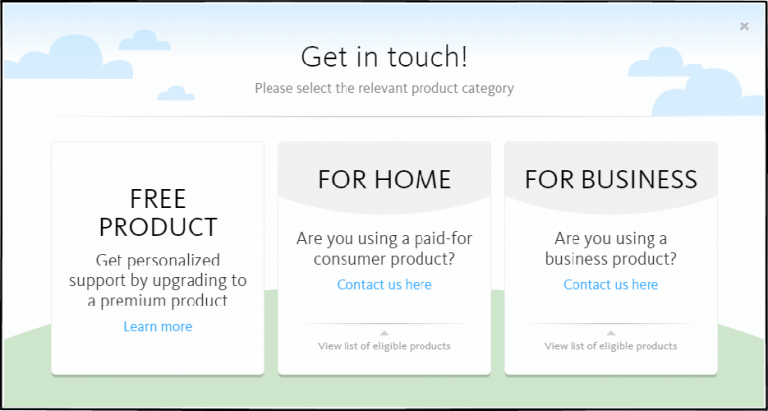 ×

Get in touch!

Please select the relevant product category

FREE PRODUCT

Get personalized support by upgrading to a premium product

Learn more

FOR HOME

Are you using a paid-for consumer product?

Contact us here

View list of eligible products

FOR BUSINESS

Are you using a business product?

Contact us here

View list of eligible products